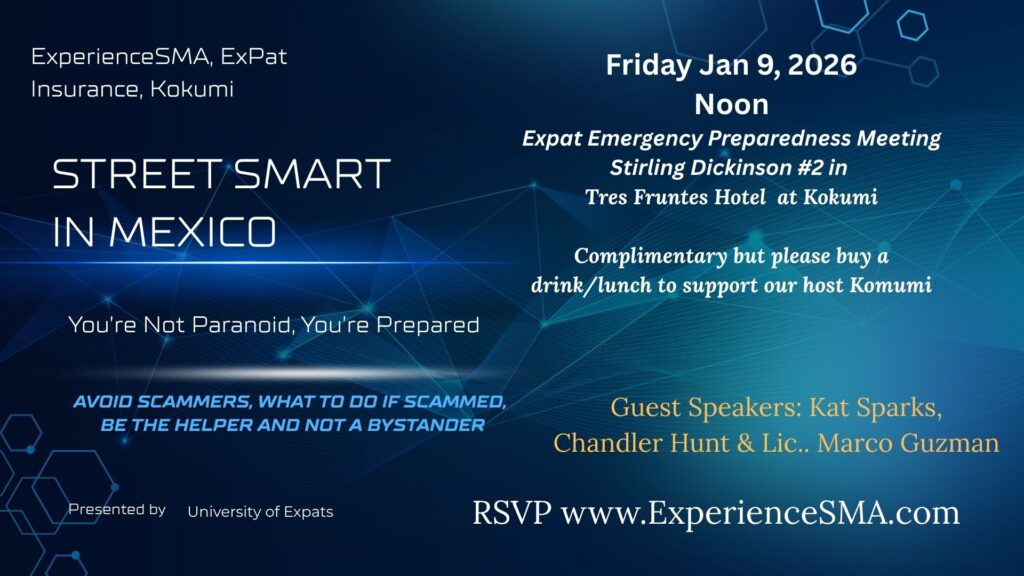 ExperienceSMA, ExPat Insurance, Kokumi

STREET SMART IN MEXICO

You're Not Paranoid, You're Prepared

AVOID SCAMMERS, WHAT TO DO IF SCAMMED, BE THE HELPER AND NOT A BYSTANDER

Presented by University of Expats

Friday Jan 9, 2026
Noon
Expat Emergency Preparedness Meeting
Stirling Dickinson #2 in
Tres Fruntes Hotel at Kokumi

Complimentary but please buy a drink/lunch to support our host Komumi

Guest Speakers: Kat Sparks, Chandler Hunt & Lic.. Marco Guzman

RSVP www.ExperienceSMA.com